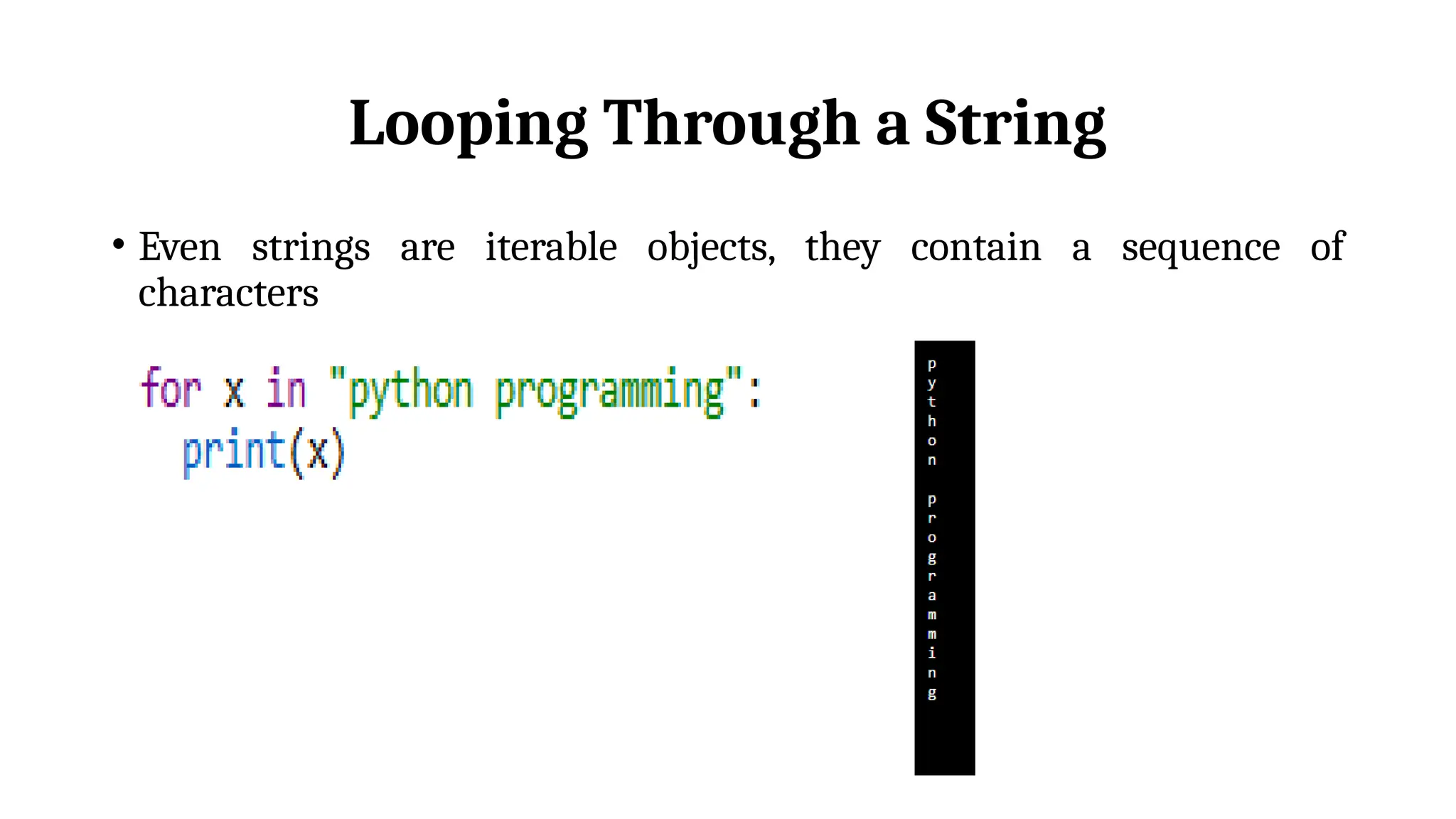 Looping Through a String

• Even strings are iterable objects, they contain a sequence of characters

for x in "python programming":
  print(x)

p
y
t
h
o
n

p
r
o
g
r
a
m
m
i
n
g